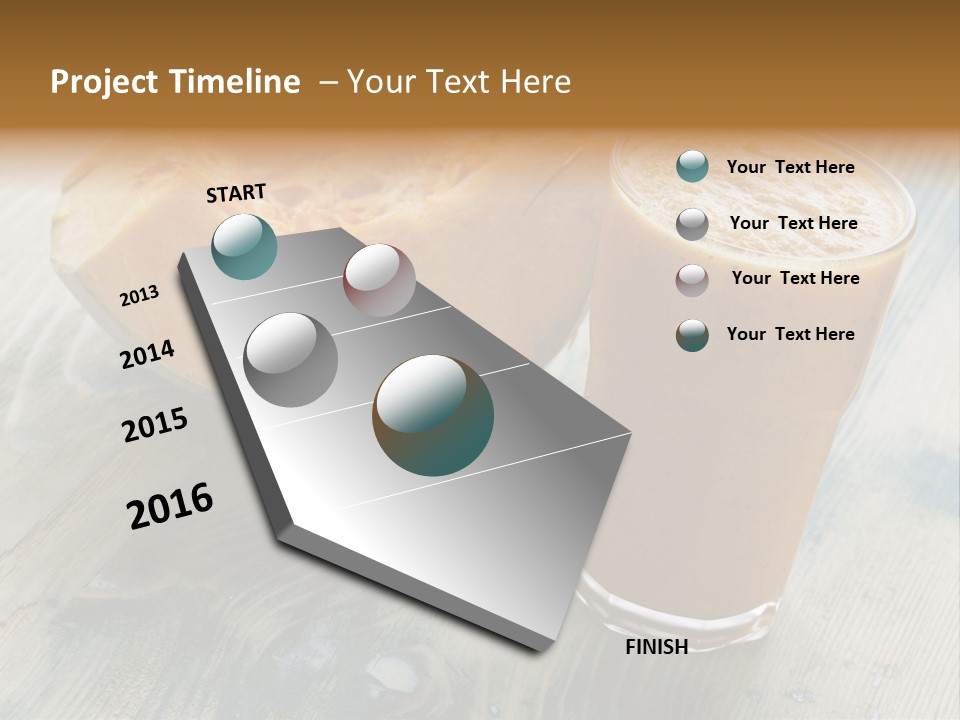 Project Timeline – Your Text Here

START

2013

2014

2015

2016

FINISH

Your Text Here

Your Text Here

Your Text Here

Your Text Here